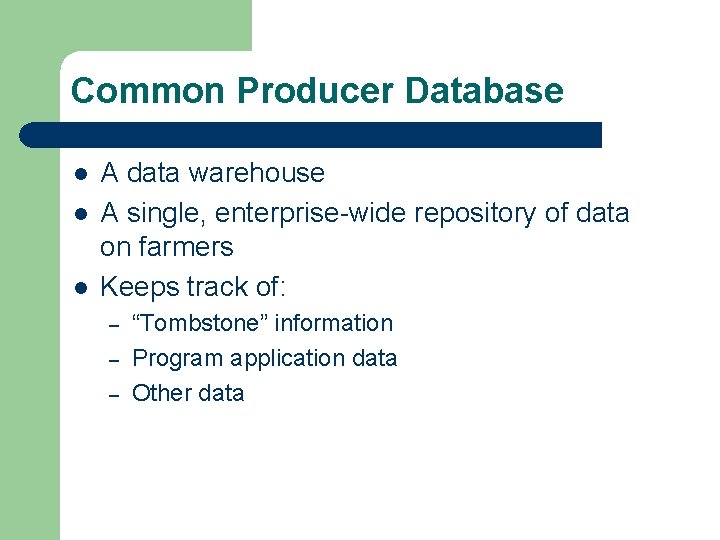 Common Producer Database

- A data warehouse
- A single, enterprise-wide repository of data on farmers
- Keeps track of:
  – “Tombstone” information
  – Program application data
  – Other data